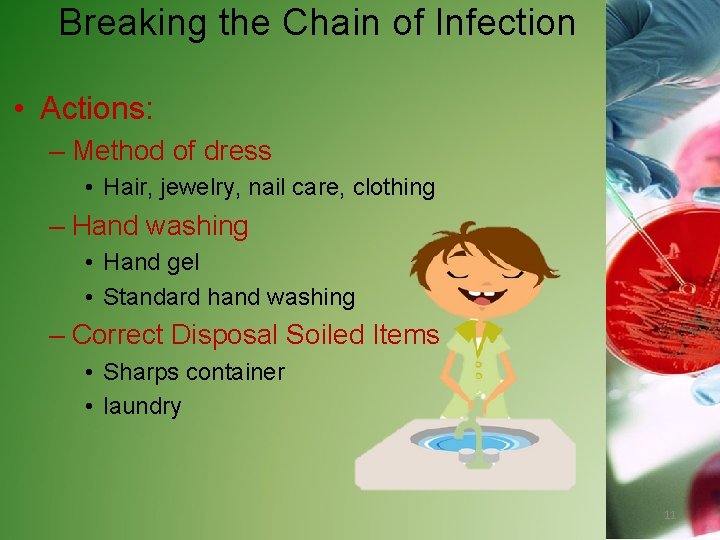 Breaking the Chain of Infection

• Actions:
– Method of dress
• Hair, jewelry, nail care, clothing
– Hand washing
• Hand gel
• Standard hand washing
– Correct Disposal Soiled Items
• Sharps container
• laundry

11